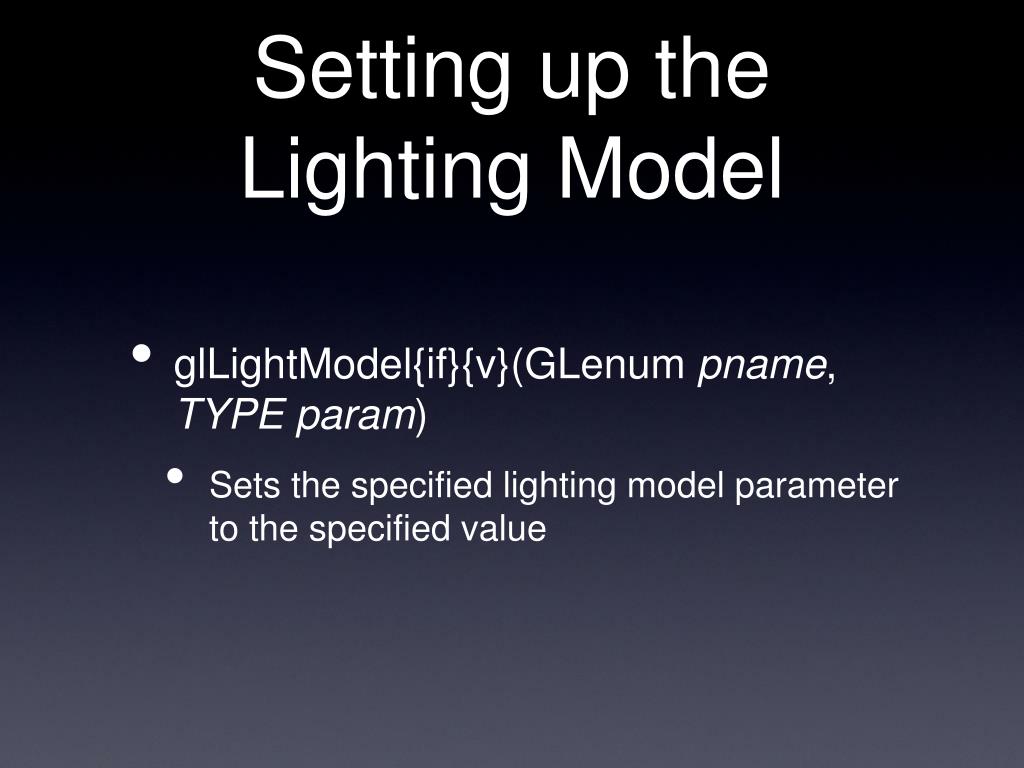 Setting up the Lighting Model

• glLightModel{if}{v}(GLenum pname, TYPE param)

• Sets the specified lighting model parameter to the specified value